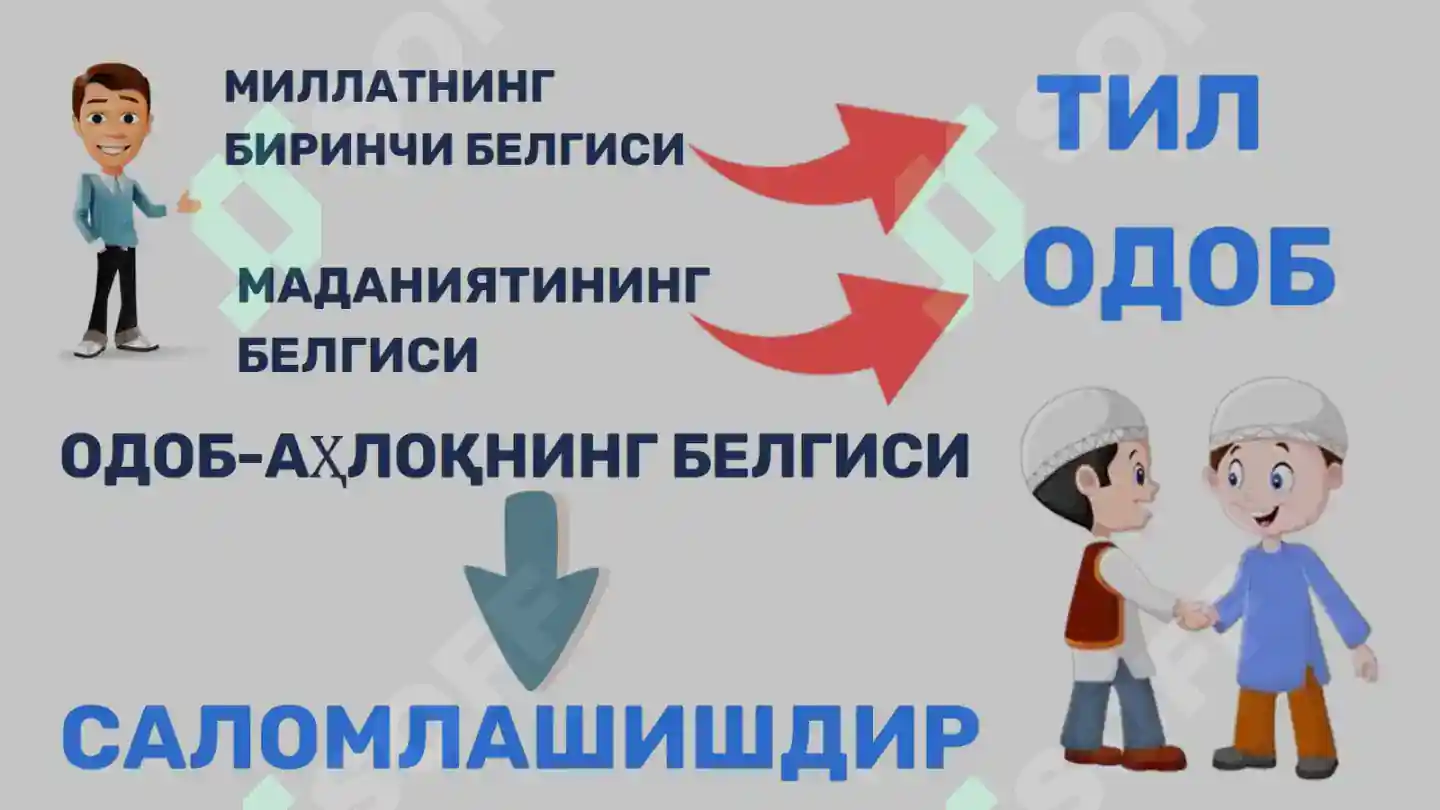 МИЛЛАТНИНГ БИРИНЧИ БЕЛГИСИ

ТИЛ

МАДАНИЯТИНИНГ БЕЛГИСИ

ОДОБ

ОДОБ-АҲЛОҚНИНГ БЕЛГИСИ

САЛОМЛАШИШДИР